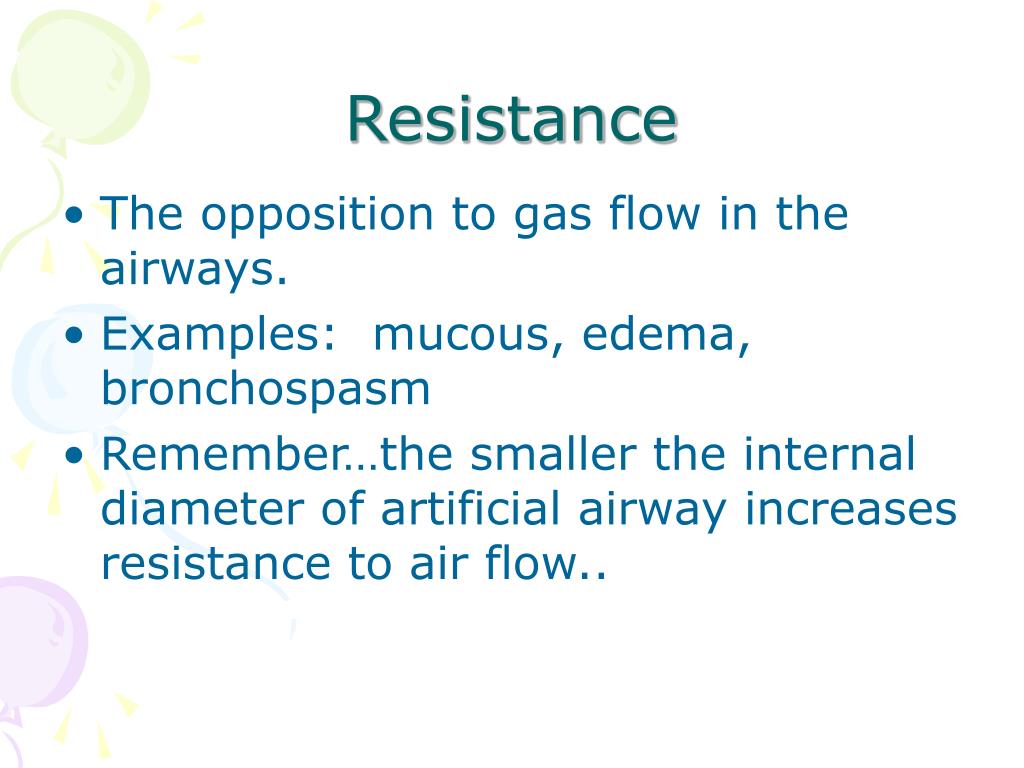 Resistance

• The opposition to gas flow in the airways.
• Examples:  mucous, edema, bronchospasm
• Remember…the smaller the internal diameter of artificial airway increases resistance to air flow..